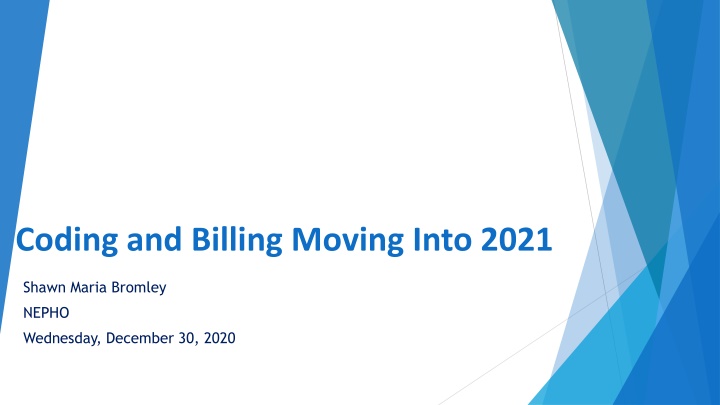 Coding and Billing Moving Into 2021

Shawn Maria Bromley

NEPHO

Wednesday, December 30, 2020